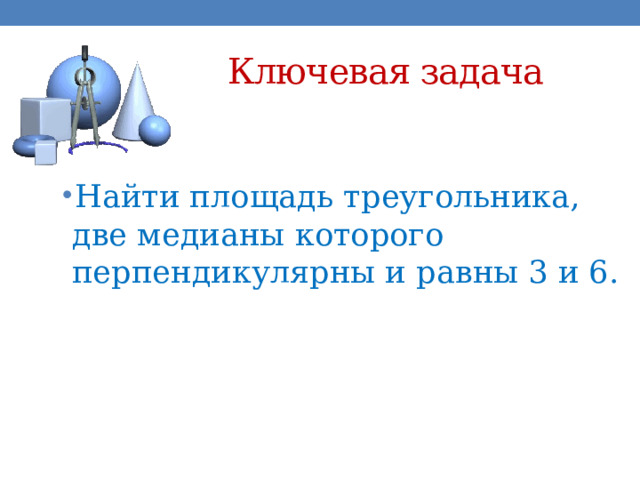 Ключевая задача

• Найти площадь треугольника, две медианы которого перпендикулярны и равны 3 и 6.